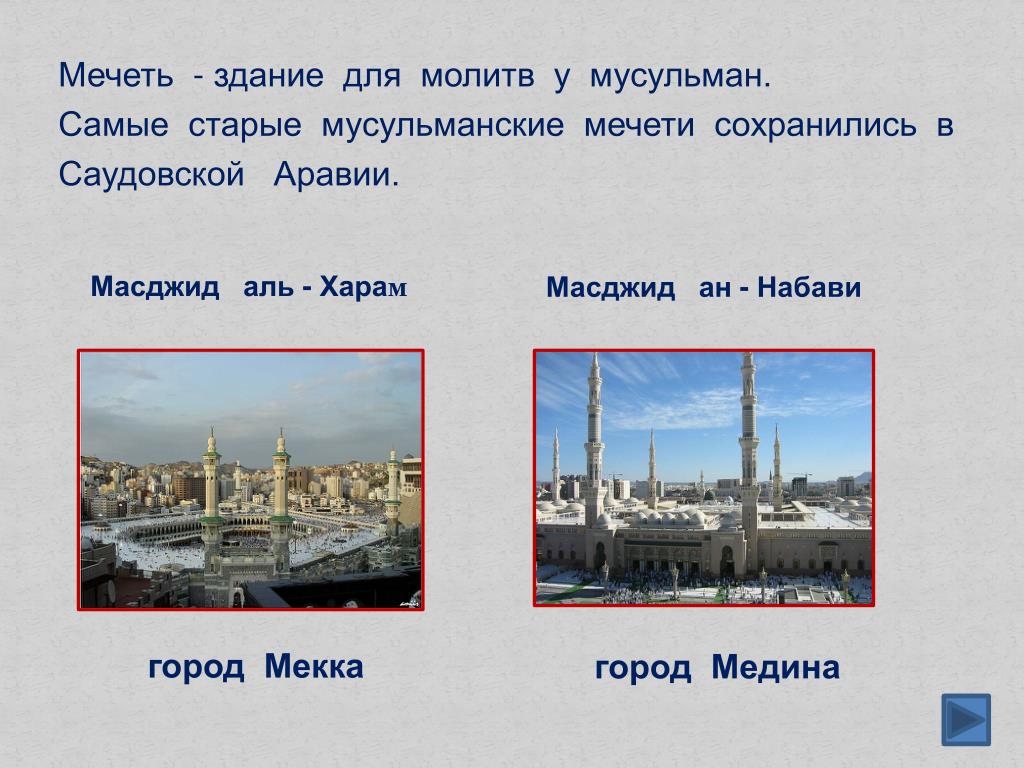 Мечеть - здание для молитв у мусульман.
Самые старые мусульманские мечети сохранились в Саудовской Аравии.

Масджид аль - Харам

Масджид ан - Набави

город Мекка

город Медина